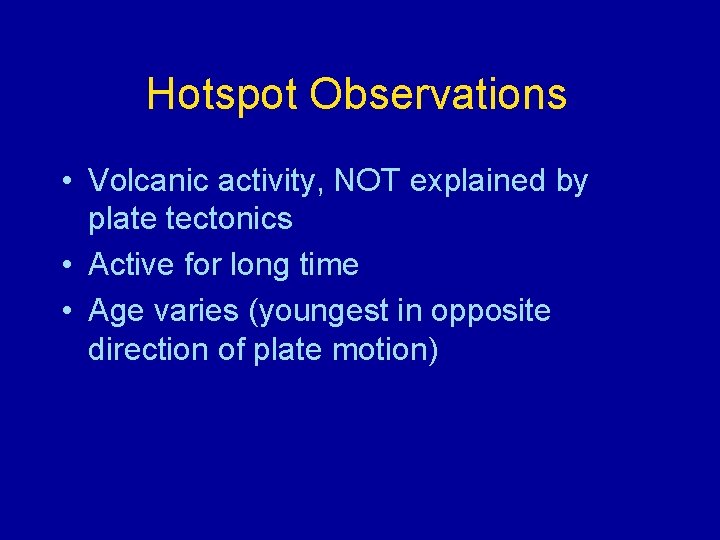 Hotspot Observations

• Volcanic activity, NOT explained by plate tectonics
• Active for long time
• Age varies (youngest in opposite direction of plate motion)